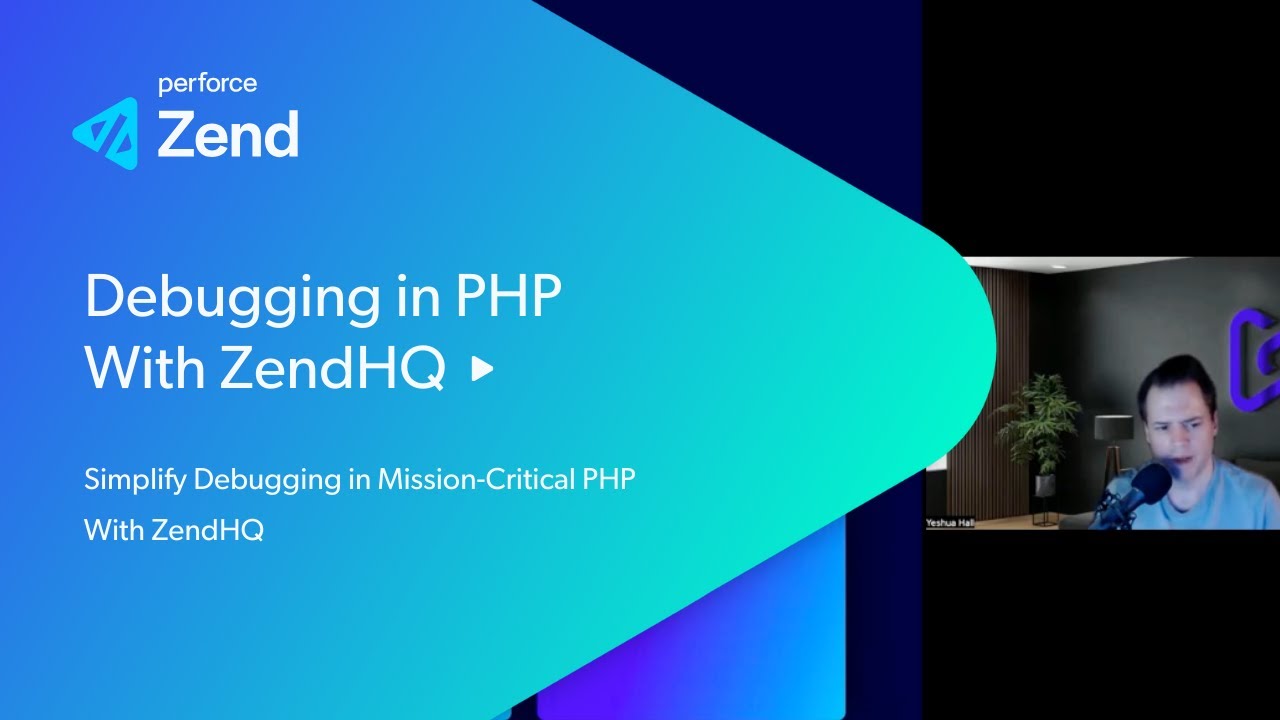 perforce
Zend

Debugging in PHP With ZendHQ

Simplify Debugging in Mission-Critical PHP With ZendHQ

Yeshua Hall